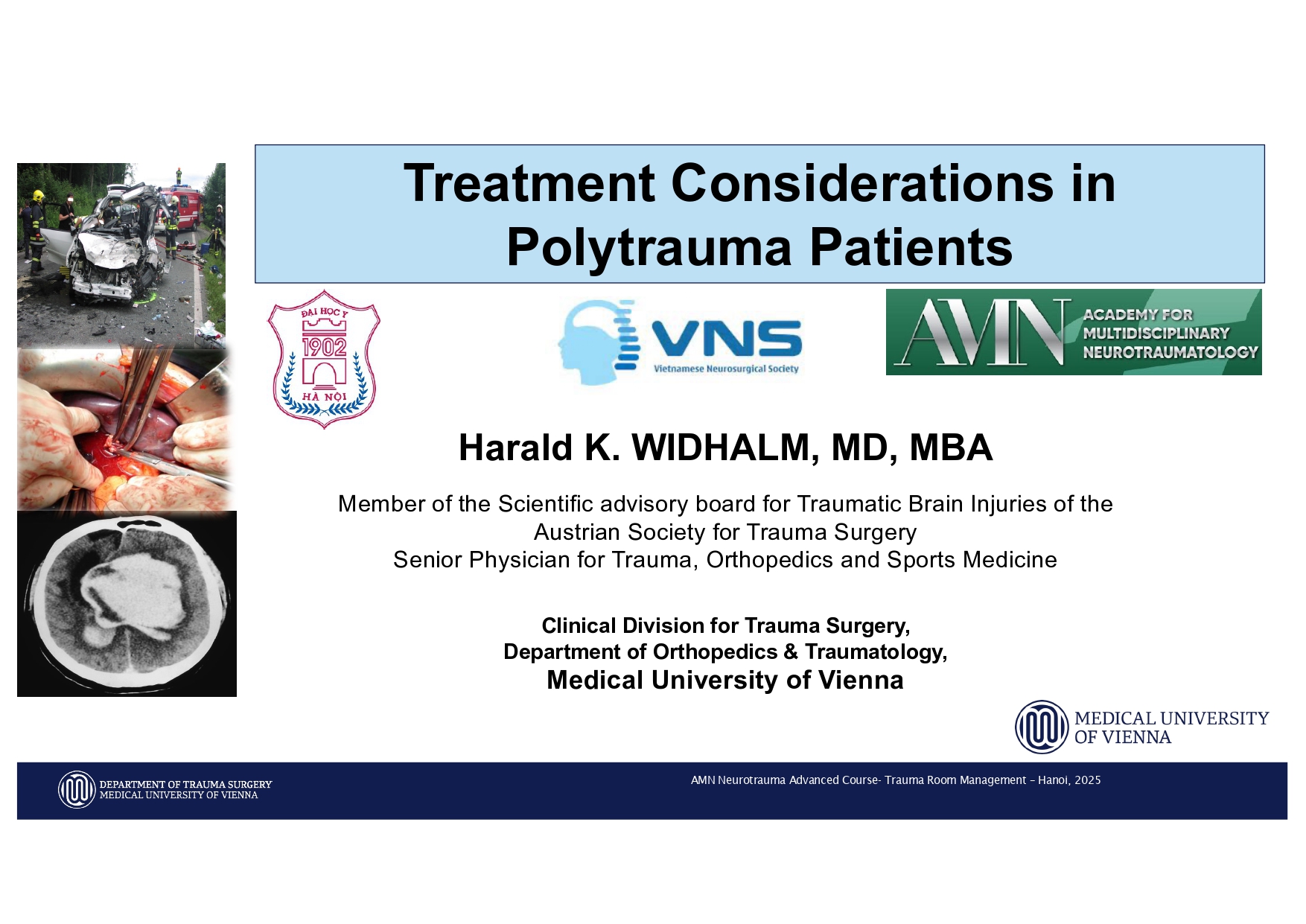 Treatment Considerations in Polytrauma Patients

ĐẠI HỌC Y
1902
HÀ NỘI

VNS
Vietnamese Neurosurgical Society

AMN
ACADEMY FOR MULTIDISCIPLINARY NEUROTRAUMATOLOGY

Harald K. WIDHALM, MD, MBA

Member of the Scientific advisory board for Traumatic Brain Injuries of the Austrian Society for Trauma Surgery
Senior Physician for Trauma, Orthopedics and Sports Medicine

Clinical Division for Trauma Surgery,
Department of Orthopedics & Traumatology,
Medical University of Vienna

MEDICAL UNIVERSITY OF VIENNA

DEPARTMENT OF TRAUMA SURGERY
MEDICAL UNIVERSITY OF VIENNA

AMN Neurotrauma Advanced Course- Trauma Room Management – Hanoi, 2025